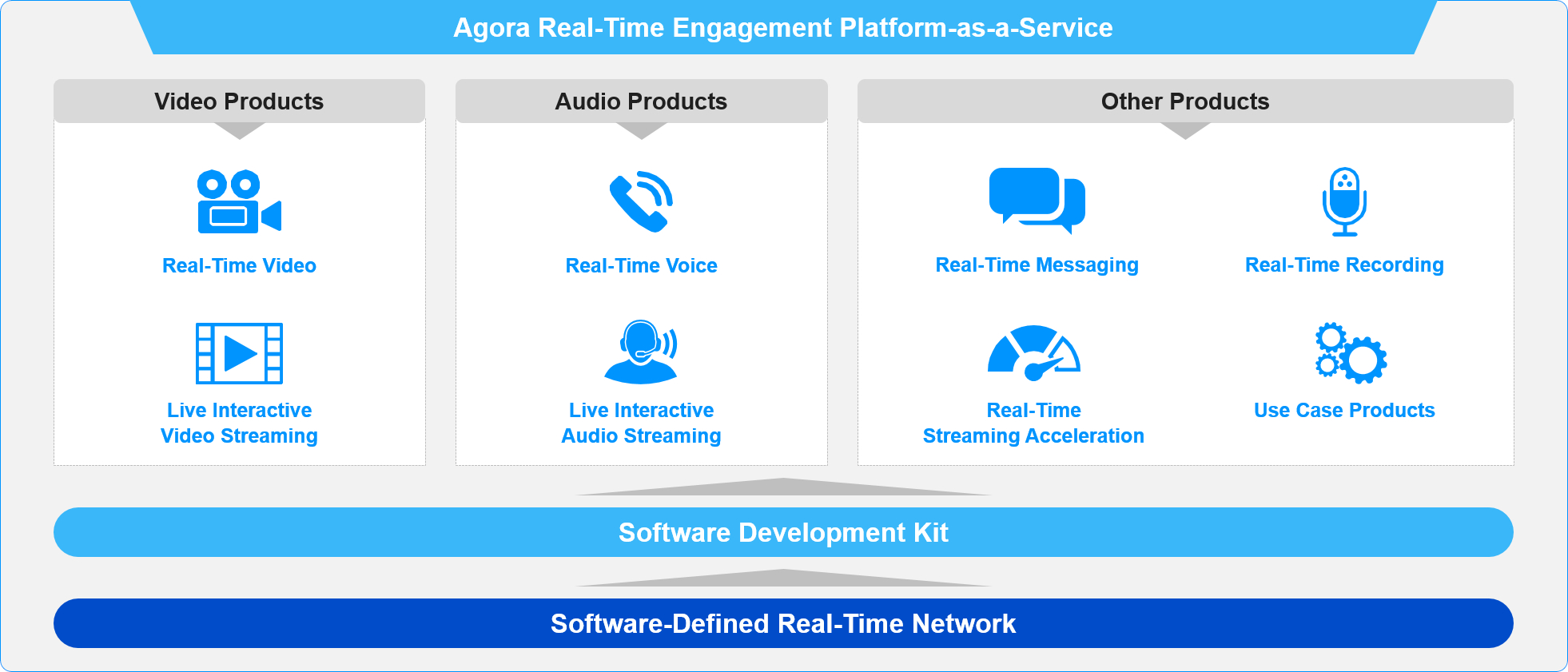 Agora Real-Time Engagement Platform-as-a-Service

Video Products

Real-Time Video

Live Interactive Video Streaming

Audio Products

Real-Time Voice

Live Interactive Audio Streaming

Other Products

Real-Time Messaging

Real-Time Recording

Real-Time Streaming Acceleration

Use Case Products

Software Development Kit

Software-Defined Real-Time Network